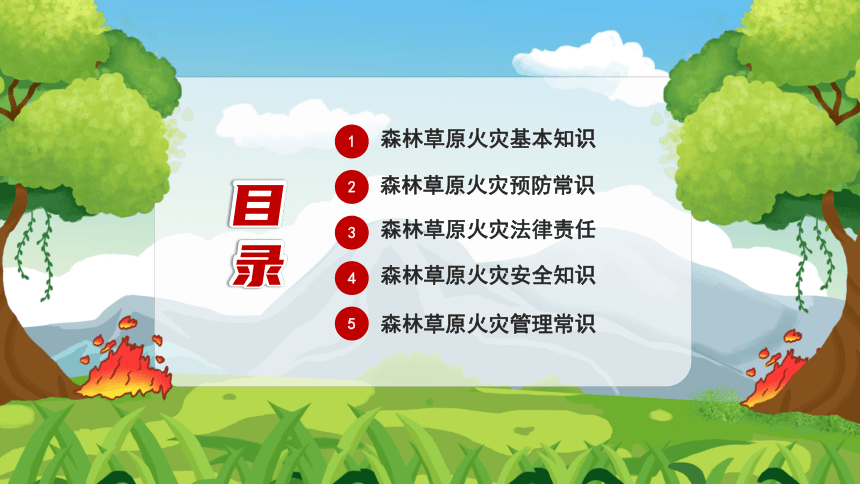 目录

1 森林草原火灾基本知识

2 森林草原火灾预防常识

3 森林草原火灾法律责任

4 森林草原火灾安全知识

5 森林草原火灾管理常识